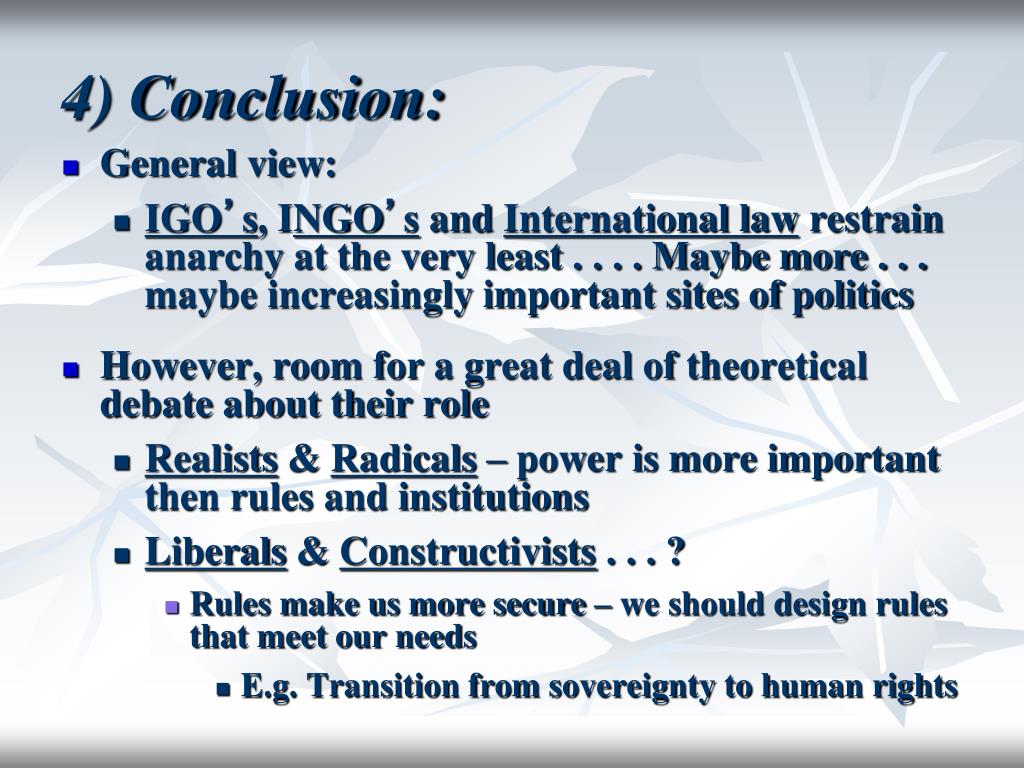 4) Conclusion:

General view:

IGO’s, INGO’s and International law restrain anarchy at the very least . . . . Maybe more . . . maybe increasingly important sites of politics

However, room for a great deal of theoretical debate about their role

Realists & Radicals – power is more important then rules and institutions

Liberals & Constructivists . . . ?

Rules make us more secure – we should design rules that meet our needs

E.g. Transition from sovereignty to human rights